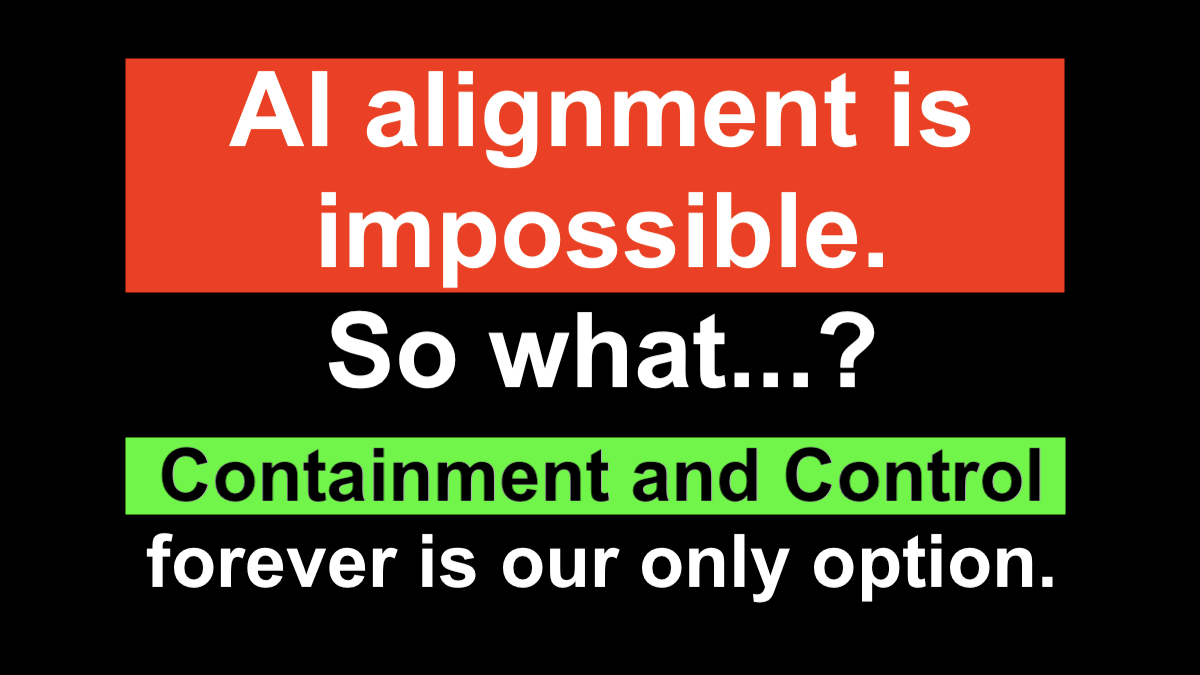 AI alignment is impossible.

So what...?

Containment and Control forever is our only option.